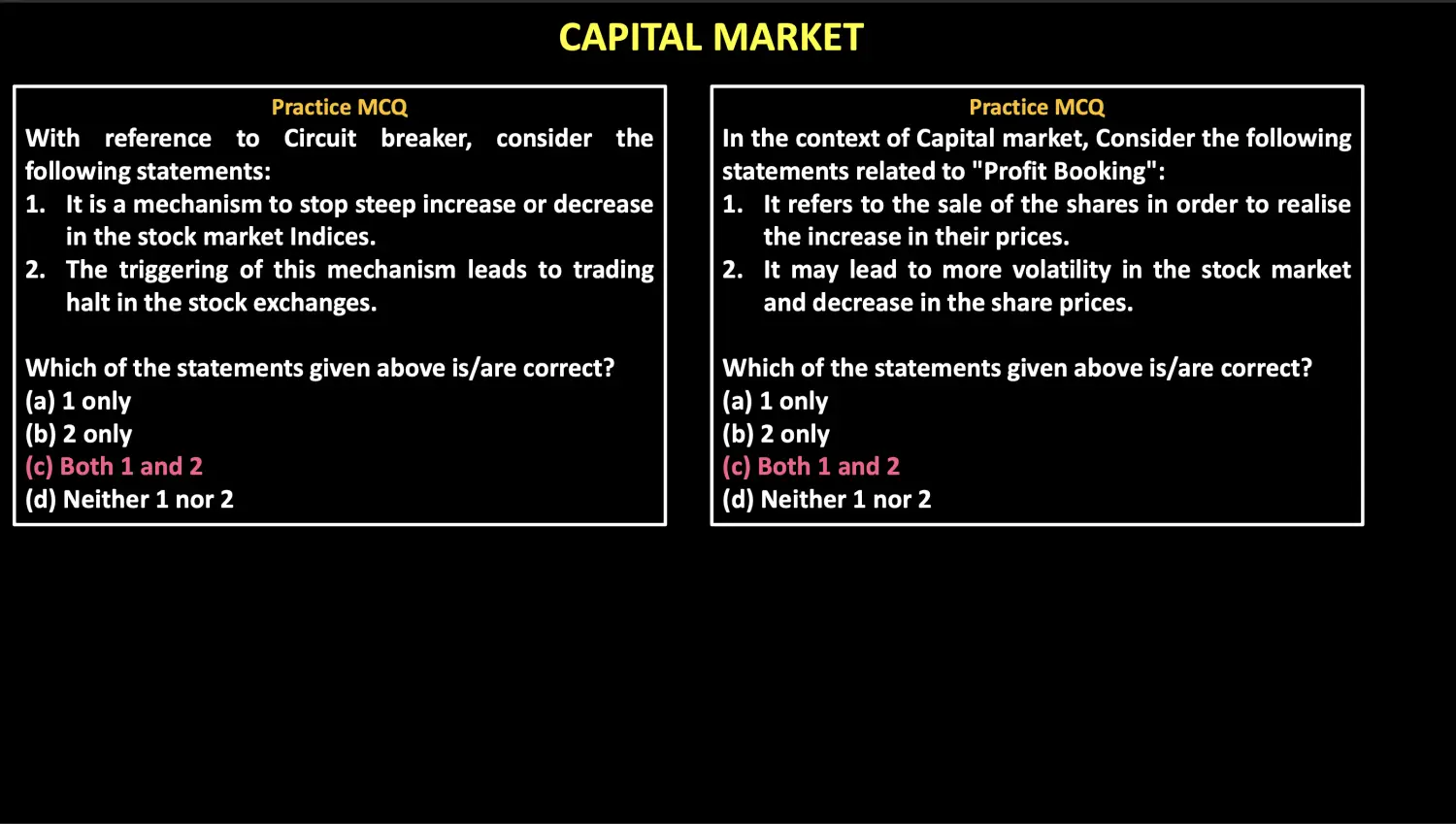 CAPITAL MARKET

Practice MCQ
With reference to Circuit breaker, consider the following statements:
1. It is a mechanism to stop steep increase or decrease in the stock market Indices.
2. The triggering of this mechanism leads to trading halt in the stock exchanges.

Which of the statements given above is/are correct?
(a) 1 only
(b) 2 only
(c) Both 1 and 2
(d) Neither 1 nor 2

Practice MCQ
In the context of Capital market, Consider the following statements related to "Profit Booking":
1. It refers to the sale of the shares in order to realise the increase in their prices.
2. It may lead to more volatility in the stock market and decrease in the share prices.

Which of the statements given above is/are correct?
(a) 1 only
(b) 2 only
(c) Both 1 and 2
(d) Neither 1 nor 2